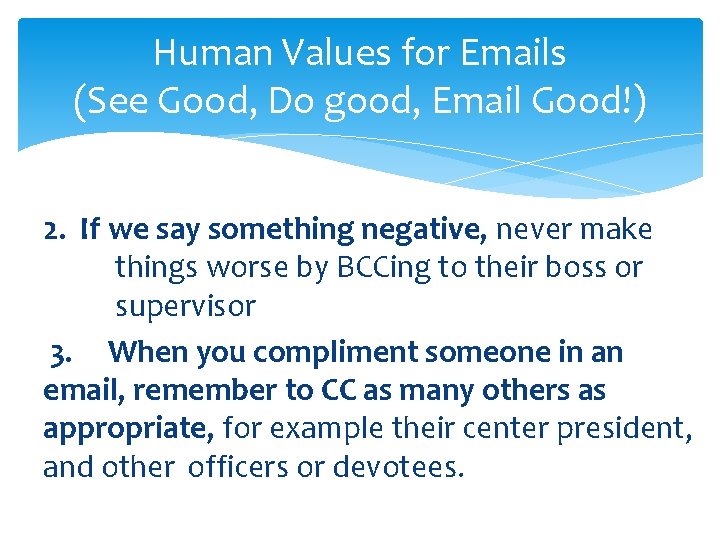 Human Values for Emails
(See Good, Do good, Email Good!)

2. If we say something negative, never make things worse by BCCing to their boss or supervisor

3. When you compliment someone in an email, remember to CC as many others as appropriate, for example their center president, and other officers or devotees.